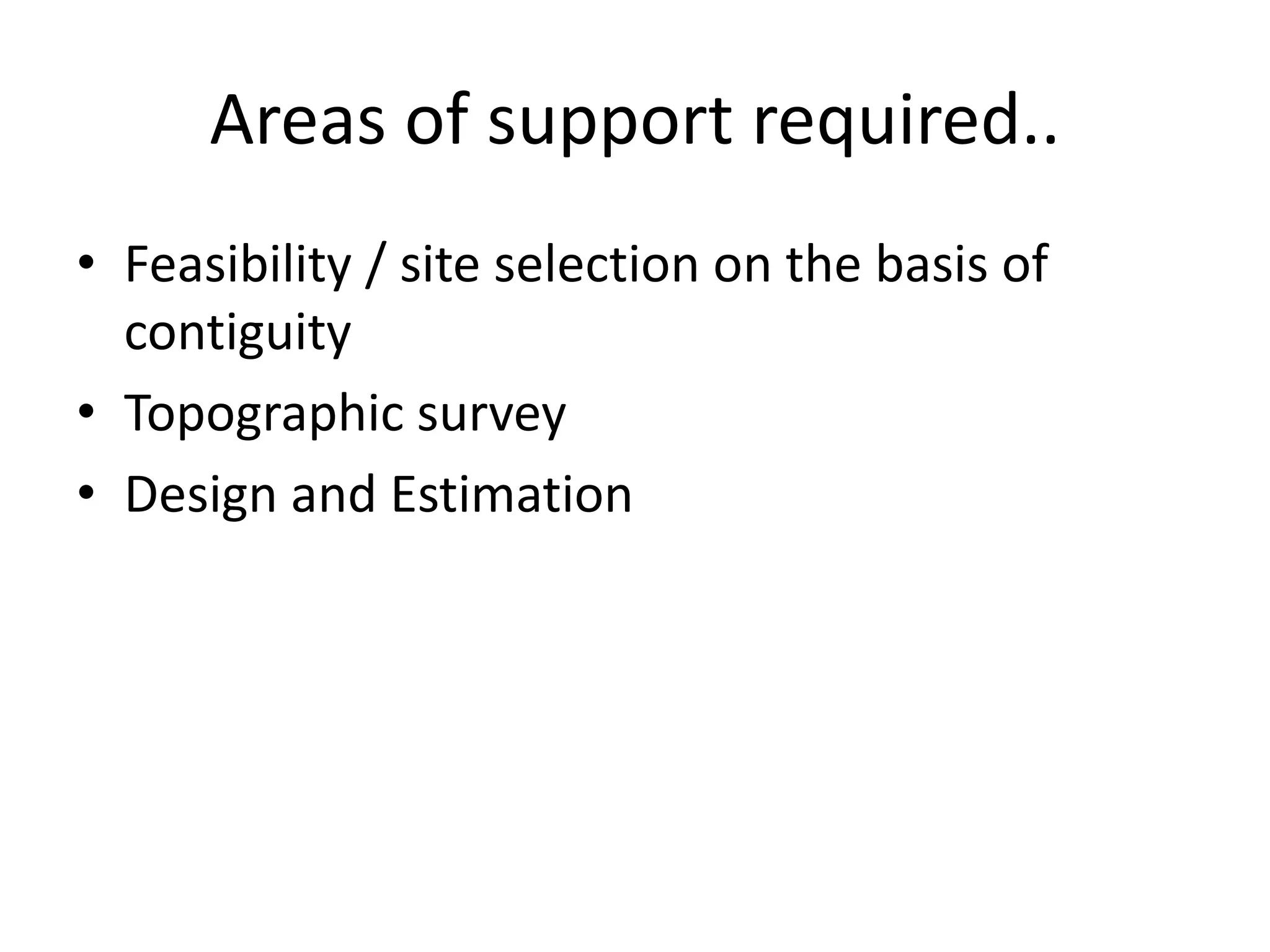 Areas of support required..

• Feasibility / site selection on the basis of contiguity
• Topographic survey
• Design and Estimation